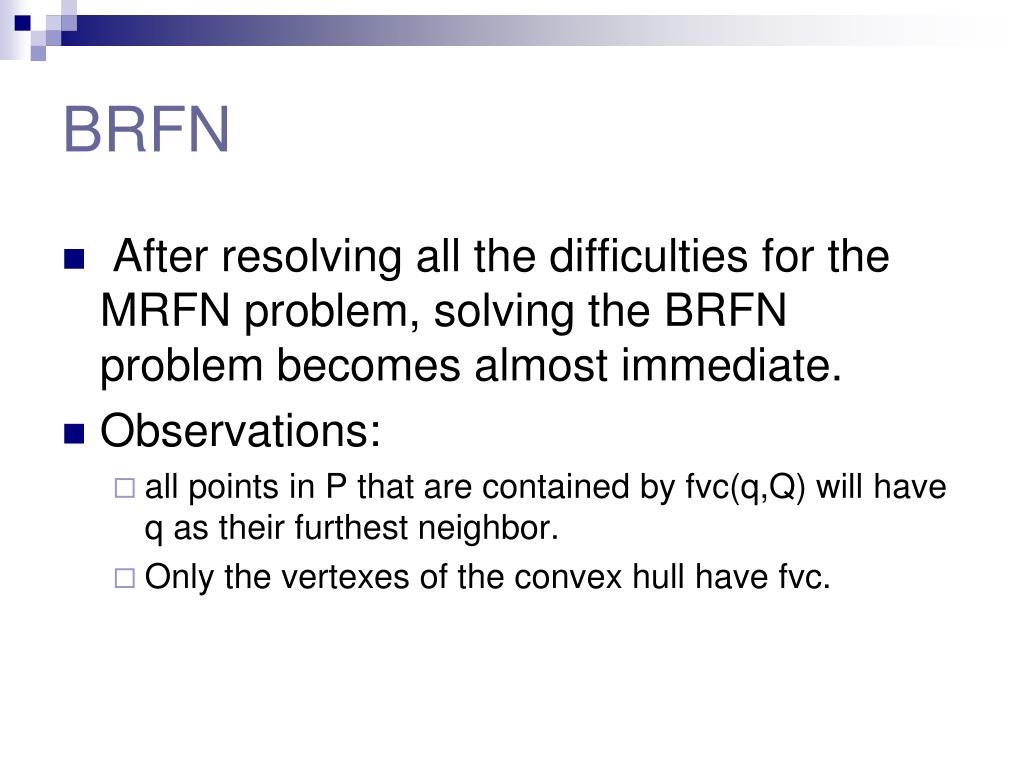 BRFN

After resolving all the difficulties for the MRFN problem, solving the BRFN problem becomes almost immediate.

Observations:

all points in P that are contained by fvc(q,Q) will have q as their furthest neighbor.

Only the vertexes of the convex hull have fvc.